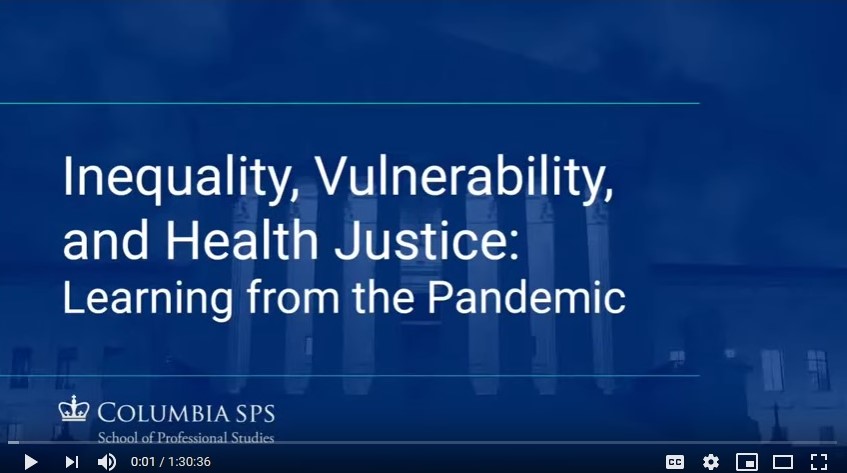 Inequality, Vulnerability, and Health Justice:
Learning from the Pandemic

COLUMBIA SPS
School of Professional Studies

0:01 / 1:30:36

CC